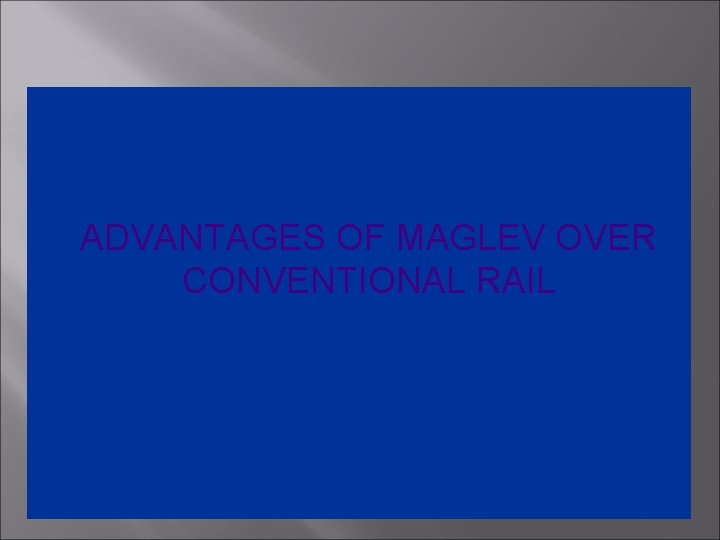 ADVANTAGES OF MAGLEV OVER CONVENTIONAL RAIL